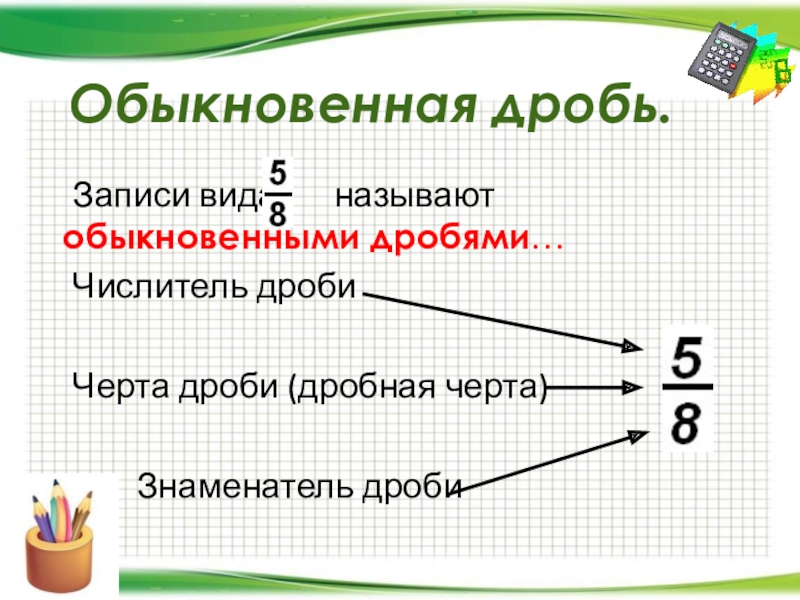 Обыкновенная дробь.

Записи вида $\frac{5}{8}$ называют обыкновенными дробями…

Числитель дроби

Черта дроби (дробная черта)

Знаменатель дроби

$\frac{5}{8}$